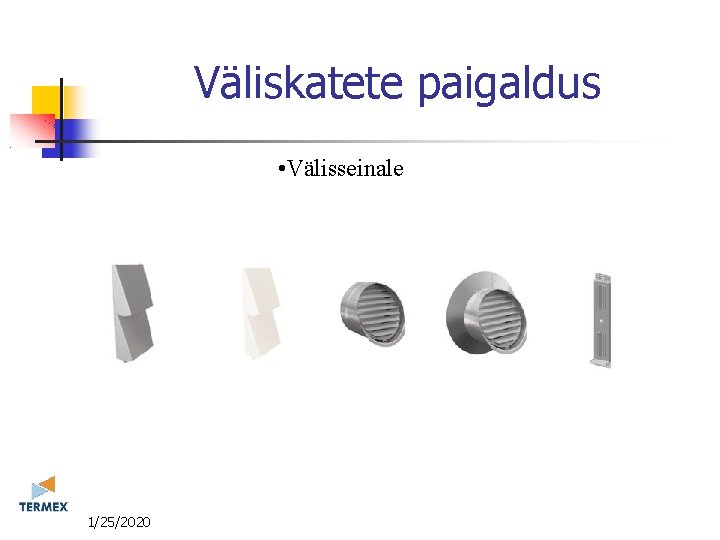 Väliskatete paigaldus

• Välisseinale

TERMEX

1/25/2020